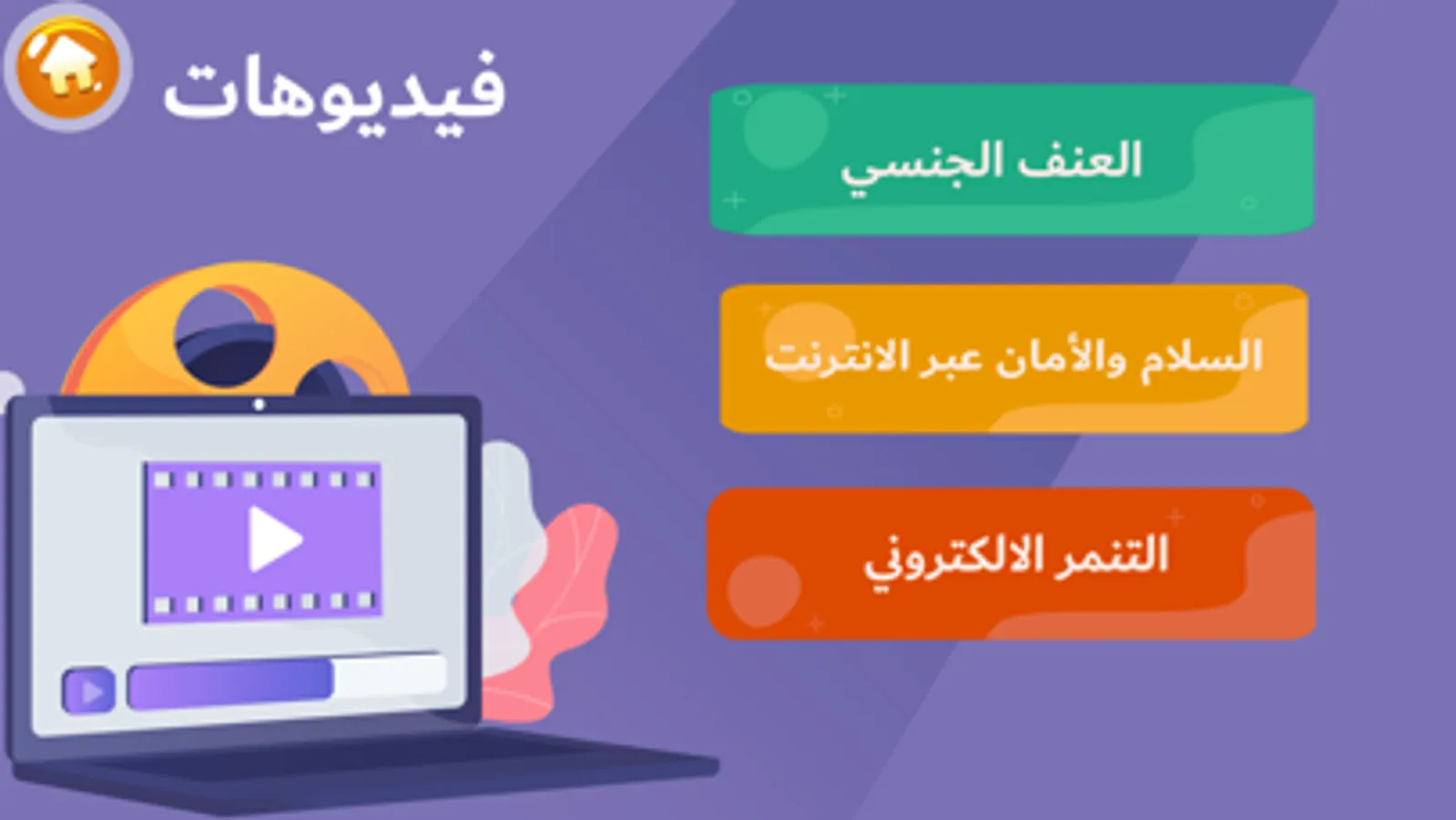 فيديوهات

العنف الجنسي

السلام والأمان عبر الانترنت

التنمر الالكتروني